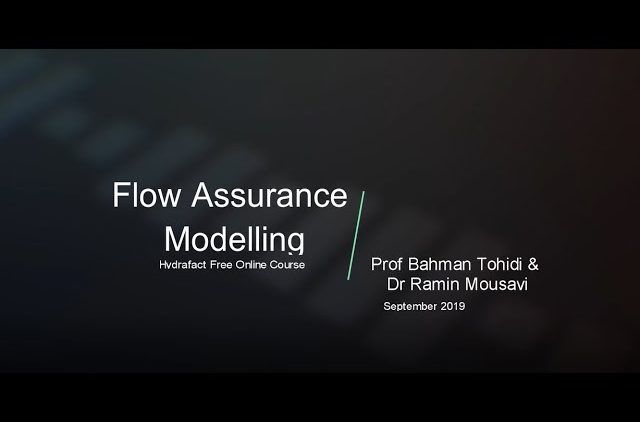 Flow Assurance Modelling

Hydrafact Free Online Course

Prof Bahman Tohidi & Dr Ramin Mousavi

September 2019